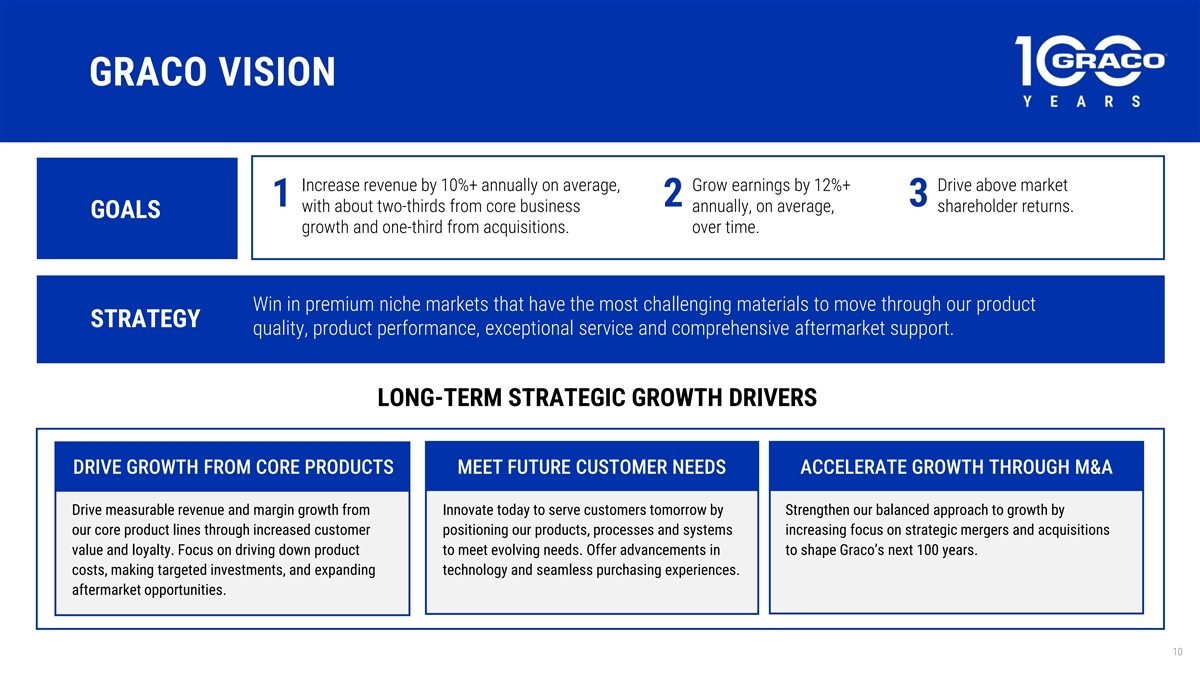 GRACO VISION

100 GRACO YEARS

GOALS

1 Increase revenue by 10%+ annually on average, with about two-thirds from core business growth and one-third from acquisitions.

2 Grow earnings by 12%+ annually, on average, over time.

3 Drive above market shareholder returns.

STRATEGY

Win in premium niche markets that have the most challenging materials to move through our product quality, product performance, exceptional service and comprehensive aftermarket support.

LONG-TERM STRATEGIC GROWTH DRIVERS

DRIVE GROWTH FROM CORE PRODUCTS

Drive measurable revenue and margin growth from our core product lines through increased customer value and loyalty. Focus on driving down product costs, making targeted investments, and expanding aftermarket opportunities.

MEET FUTURE CUSTOMER NEEDS

Innovate today to serve customers tomorrow by positioning our products, processes and systems to meet evolving needs. Offer advancements in technology and seamless purchasing experiences.

ACCELERATE GROWTH THROUGH M&A

Strengthen our balanced approach to growth by increasing focus on strategic mergers and acquisitions to shape Graco's next 100 years.

10